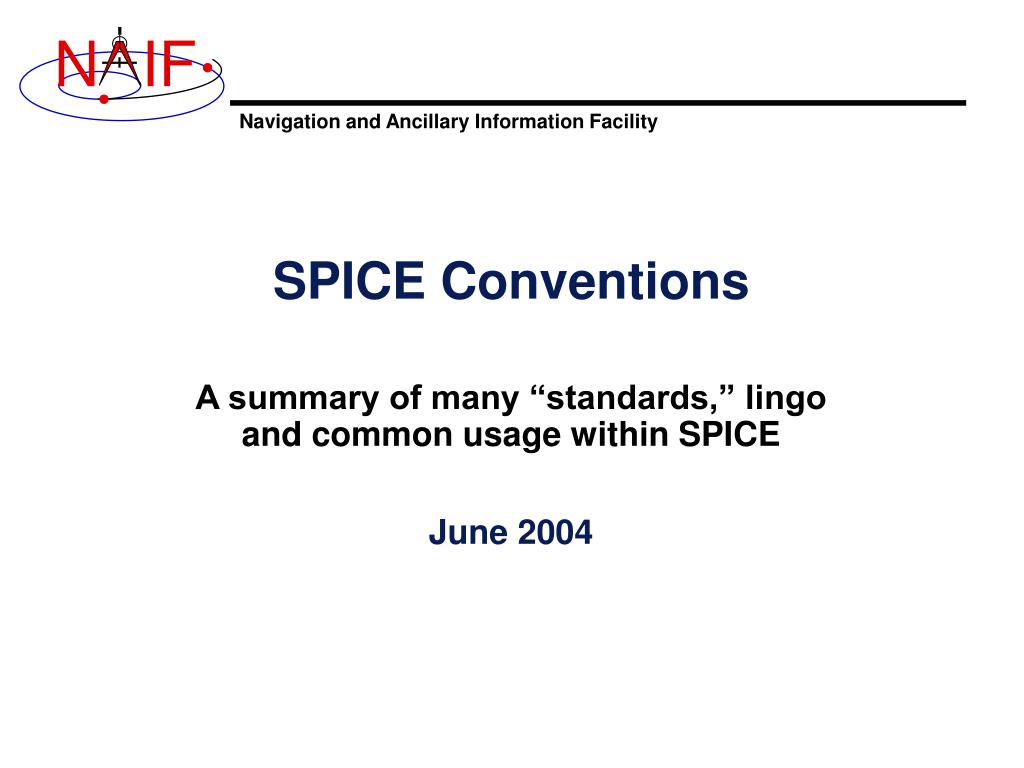 NAIF

Navigation and Ancillary Information Facility

SPICE Conventions

A summary of many “standards,” lingo and common usage within SPICE

June 2004